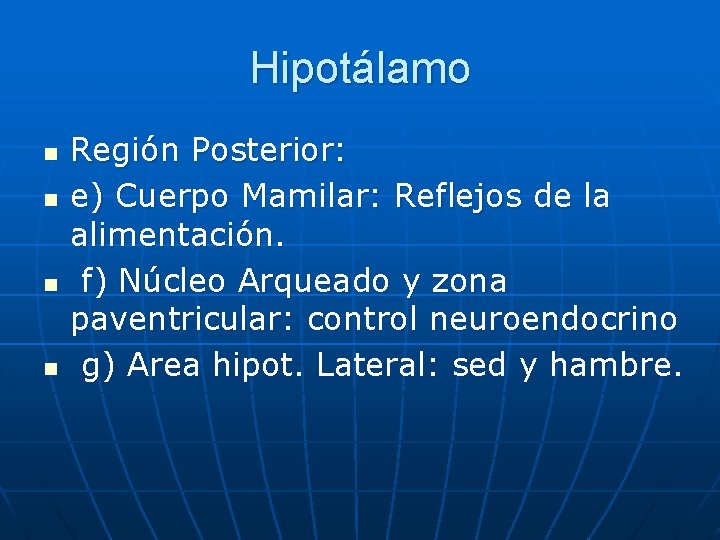 Hipotálamo

Región Posterior:
e) Cuerpo Mamilar: Reflejos de la alimentación.
f) Núcleo Arqueado y zona paventricular: control neuroendocrino
g) Area hipot. Lateral: sed y hambre.